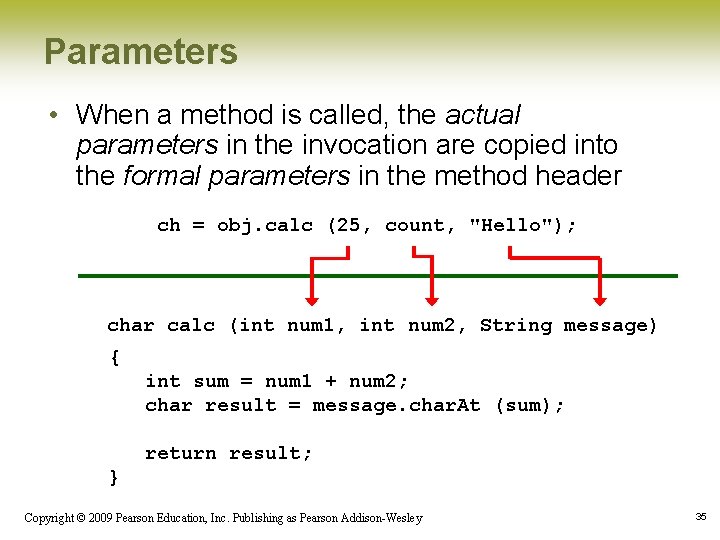 Parameters

• When a method is called, the actual parameters in the invocation are copied into the formal parameters in the method header

ch = obj.calc (25, count, "Hello");

char calc (int num1, int num2, String message)
{
   int sum = num1 + num2;
   char result = message.charAt (sum);

   return result;
}

Copyright © 2009 Pearson Education, Inc. Publishing as Pearson Addison-Wesley

35